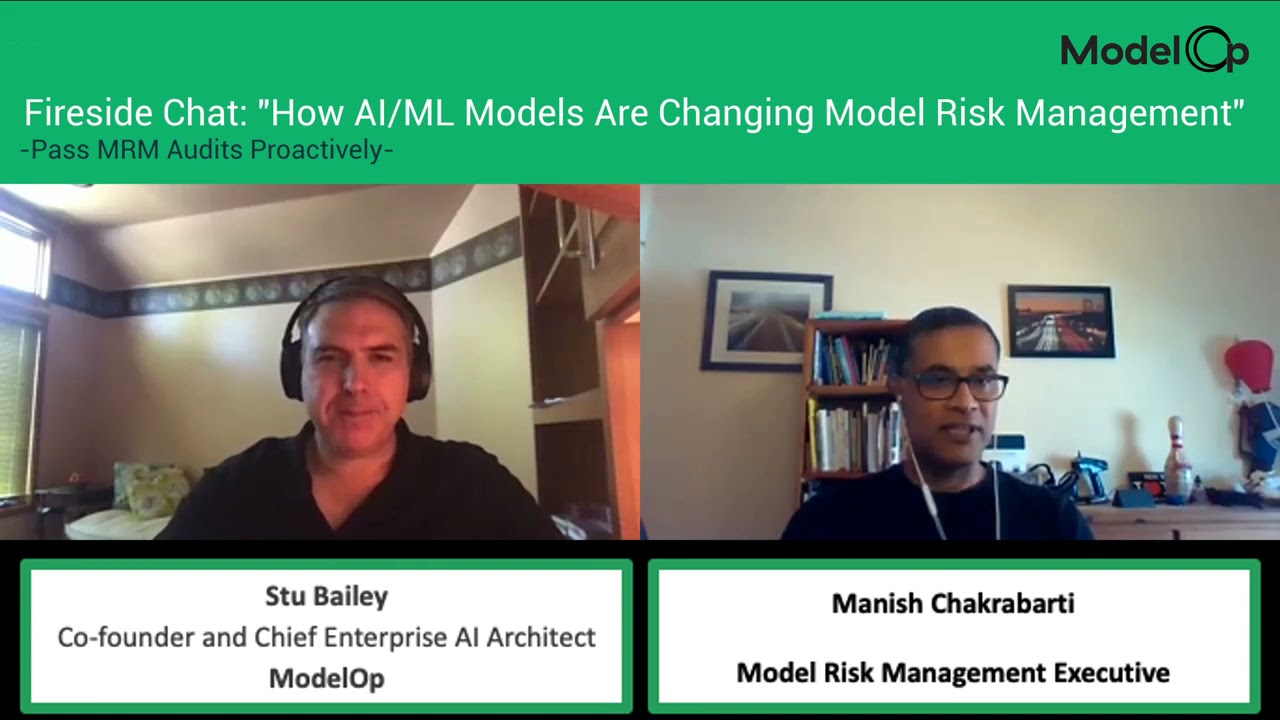 ModelOp

Fireside Chat: "How AI/ML Models Are Changing Model Risk Management"
-Pass MRM Audits Proactively-

Stu Bailey
Co-founder and Chief Enterprise AI Architect
ModelOp

Manish Chakrabarti

Model Risk Management Executive